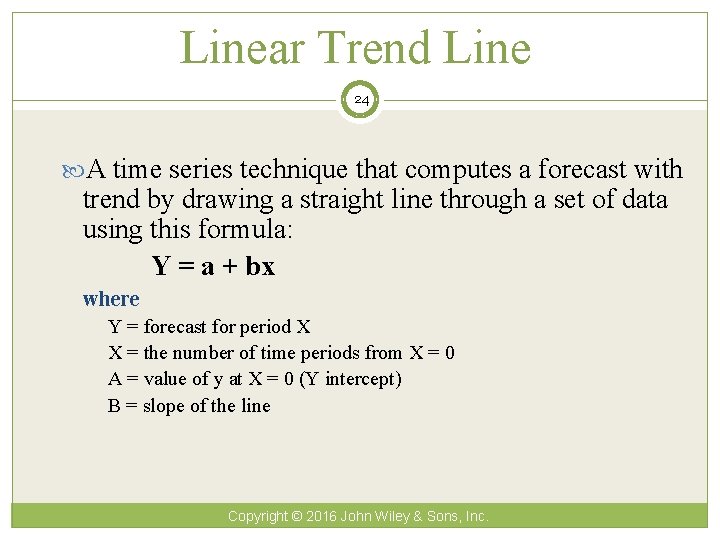 Linear Trend Line

24

A time series technique that computes a forecast with trend by drawing a straight line through a set of data using this formula:

$Y = a + bx$

where

Y = forecast for period X

X = the number of time periods from X = 0

A = value of y at X = 0 (Y intercept)

B = slope of the line

Copyright © 2016 John Wiley & Sons, Inc.